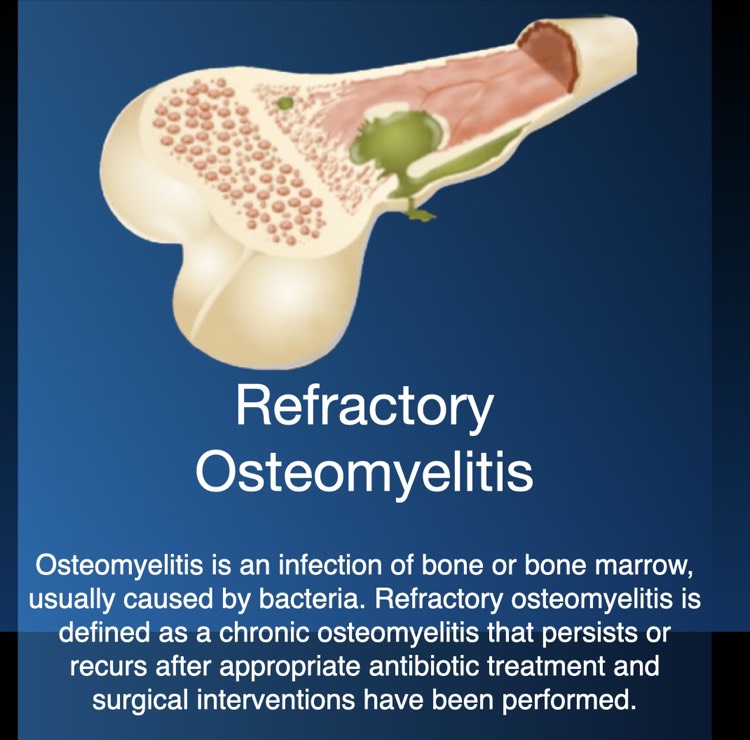 Refractory Osteomyelitis

Osteomyelitis is an infection of bone or bone marrow, usually caused by bacteria. Refractory osteomyelitis is defined as a chronic osteomyelitis that persists or recurs after appropriate antibiotic treatment and surgical interventions have been performed.